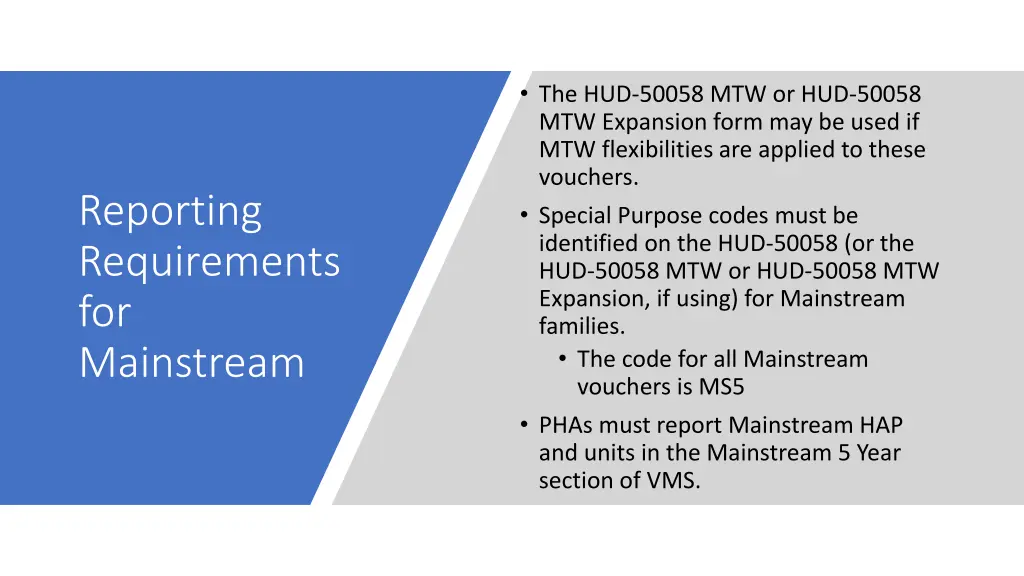 Reporting Requirements for Mainstream

• The HUD-50058 MTW or HUD-50058 MTW Expansion form may be used if MTW flexibilities are applied to these vouchers.

• Special Purpose codes must be identified on the HUD-50058 (or the HUD-50058 MTW or HUD-50058 MTW Expansion, if using) for Mainstream families.

• The code for all Mainstream vouchers is MS5

• PHAs must report Mainstream HAP and units in the Mainstream 5 Year section of VMS.